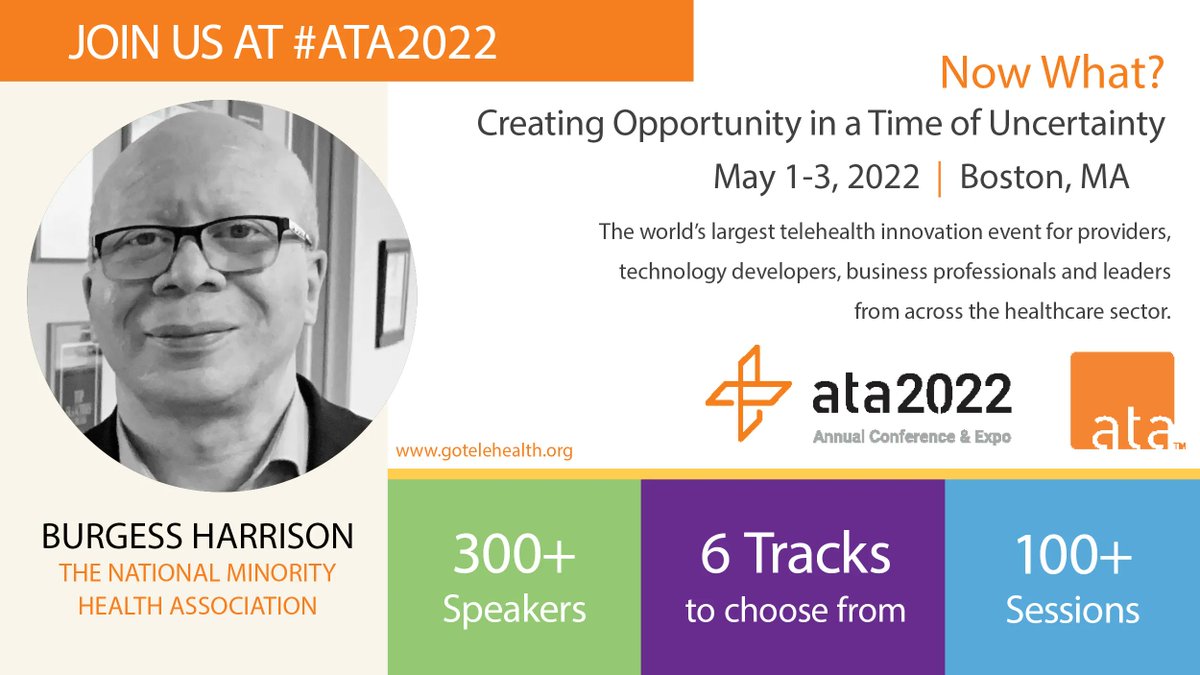 JOIN US AT #ATA2022

Now What?

Creating Opportunity in a Time of Uncertainty

May 1-3, 2022 | Boston, MA

The world's largest telehealth innovation event for providers, technology developers, business professionals and leaders from across the healthcare sector.

ata2022
Annual Conference & Expo

ata™

www.gotelehealth.org

BURGESS HARRISON
THE NATIONAL MINORITY HEALTH ASSOCIATION

300+
Speakers

6 Tracks
to choose from

100+
Sessions